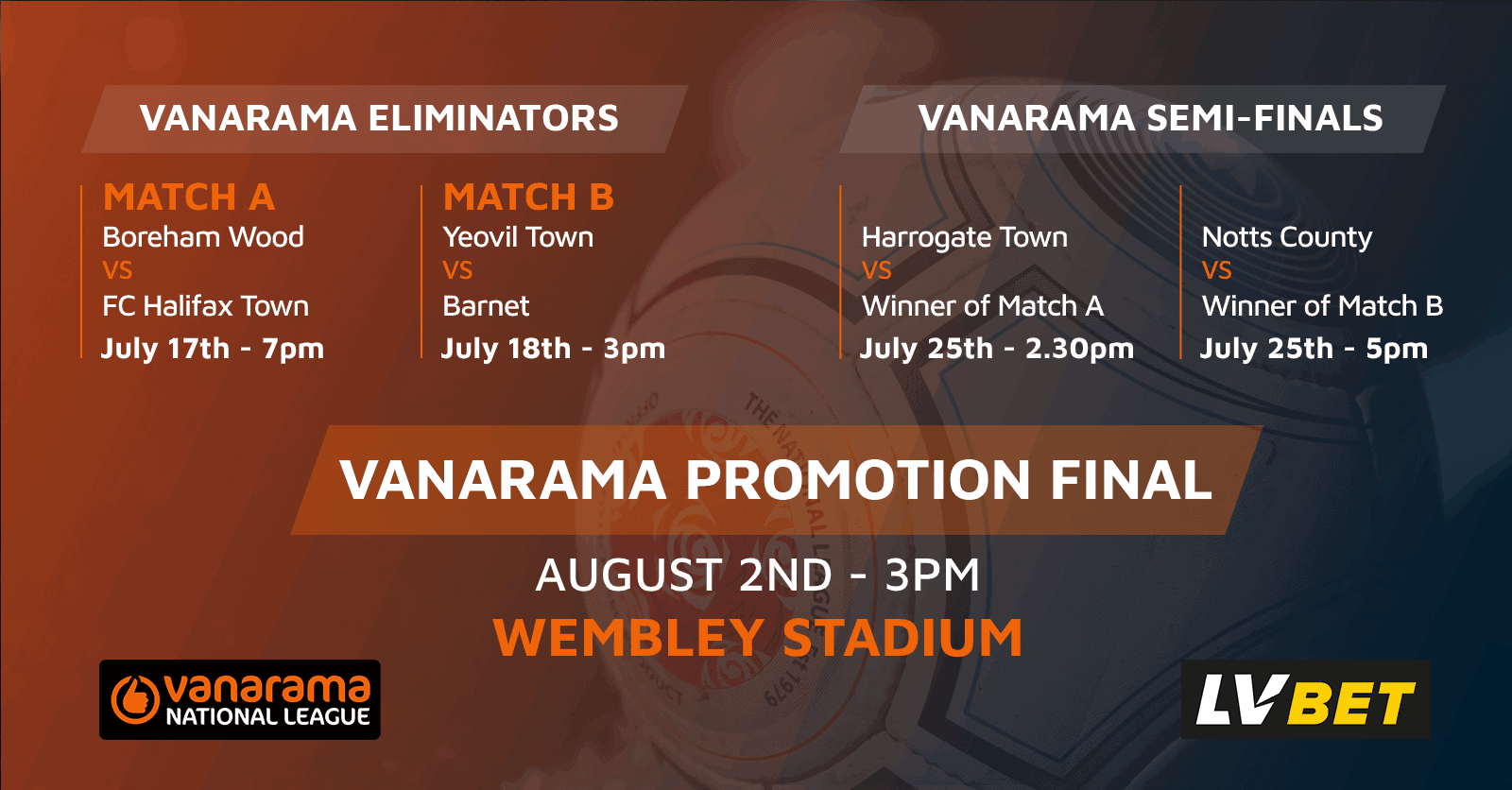 VANARAMA ELIMINATORS

MATCH A
Boreham Wood
VS
FC Halifax Town
July 17th - 7pm

MATCH B
Yeovil Town
VS
Barnet
July 18th - 3pm

VANARAMA SEMI-FINALS

Harrogate Town
VS
Winner of Match A
July 25th - 2.30pm

Notts County
VS
Winner of Match B
July 25th - 5pm

VANARAMA PROMOTION FINAL

AUGUST 2ND - 3PM
WEMBLEY STADIUM

vanarama NATIONAL LEAGUE

LVBET